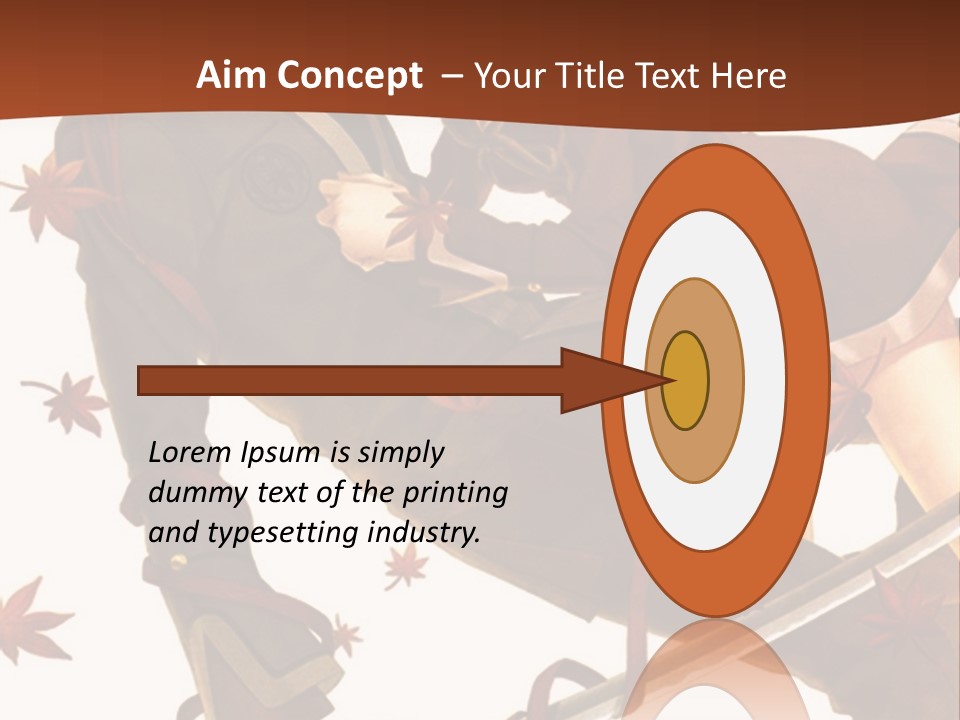 Aim Concept – Your Title Text Here

Lorem Ipsum is simply dummy text of the printing and typesetting industry.